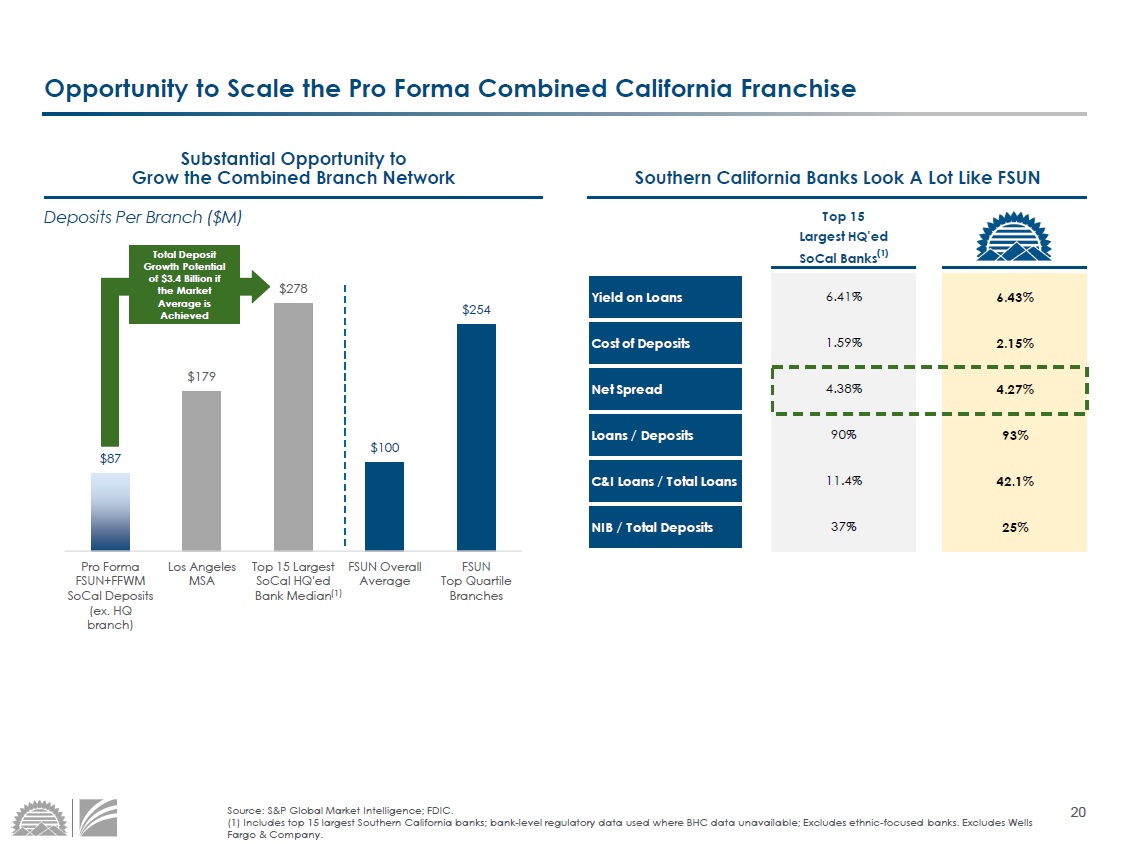 Opportunity to Scale the Pro Forma Combined California Franchise

Substantial Opportunity to Grow the Combined Branch Network

Deposits Per Branch ($M)

Total Deposit Growth Potential of $3.4 Billion if the Market Average is Achieved

$87

$179

$278

$100

$254

Pro Forma FSUN+FFWM SoCal Deposits (ex. HQ branch)

Los Angeles MSA

Top 15 Largest SoCal HQ'ed Bank Median$^{(1)}$

FSUN Overall Average

FSUN Top Quartile Branches

Southern California Banks Look A Lot Like FSUN

| | Top 15 Largest HQ'ed SoCal Banks$^{(1)}$ | |
|---|---|---|
| Yield on Loans | 6.41% | 6.43% |
| Cost of Deposits | 1.59% | 2.15% |
| Net Spread | 4.38% | 4.27% |
| Loans / Deposits | 90% | 93% |
| C&I Loans / Total Loans | 11.4% | 42.1% |
| NIB / Total Deposits | 37% | 25% |

Source: S&P Global Market Intelligence; FDIC.
(1) Includes top 15 largest Southern California banks; bank-level regulatory data used where BHC data unavailable; Excludes ethnic-focused banks. Excludes Wells Fargo & Company.

20